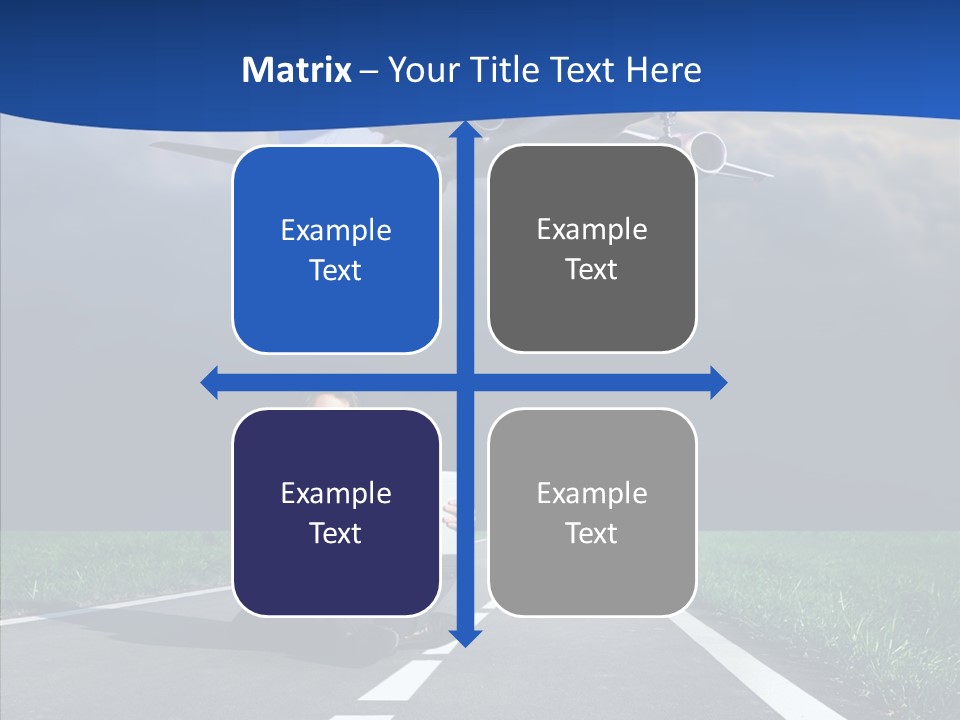 Matrix – Your Title Text Here

Example Text

Example Text

Example Text

Example Text